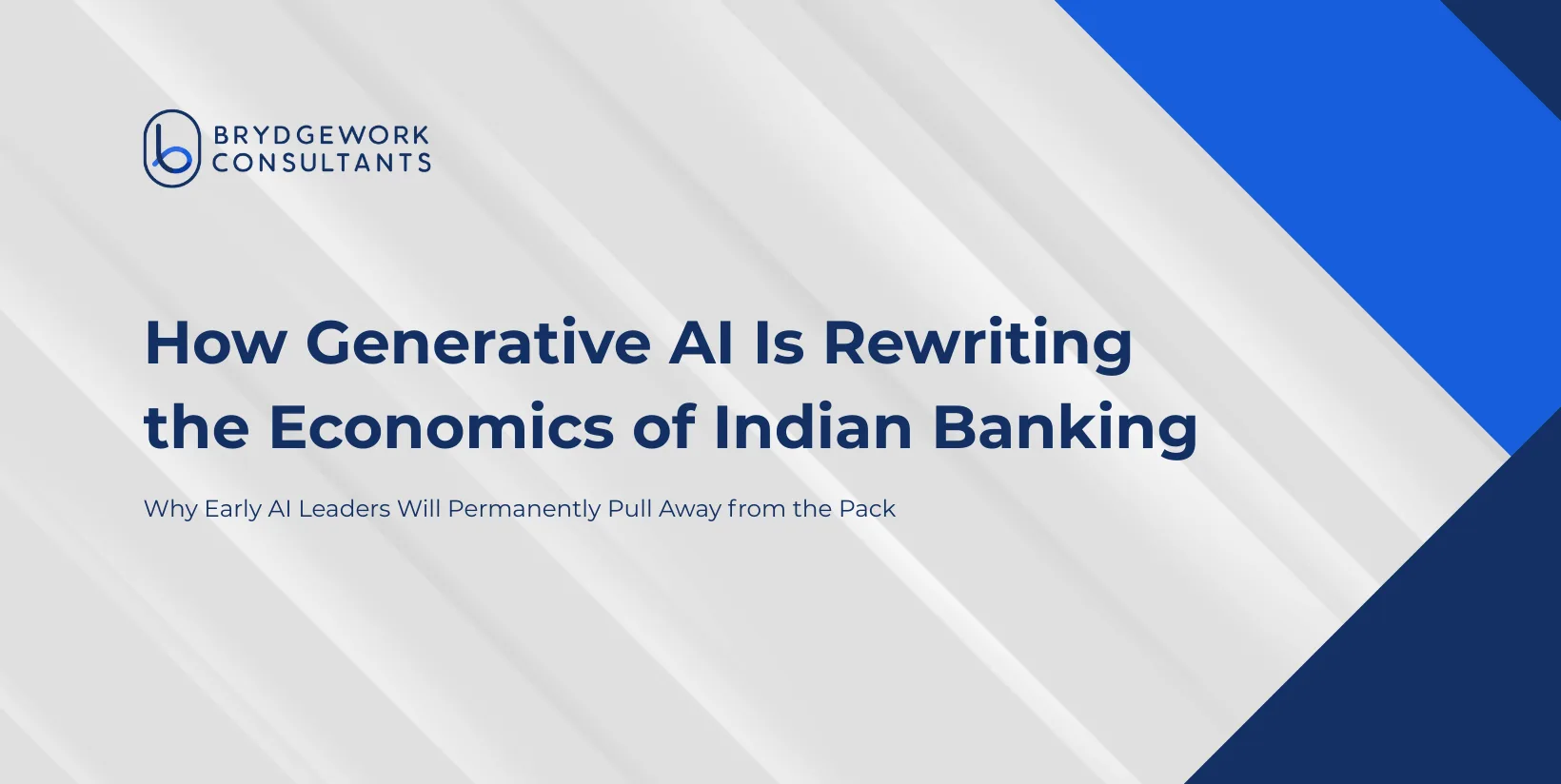 BRYDGEWORK CONSULTANTS

How Generative AI Is Rewriting the Economics of Indian Banking

Why Early AI Leaders Will Permanently Pull Away from the Pack